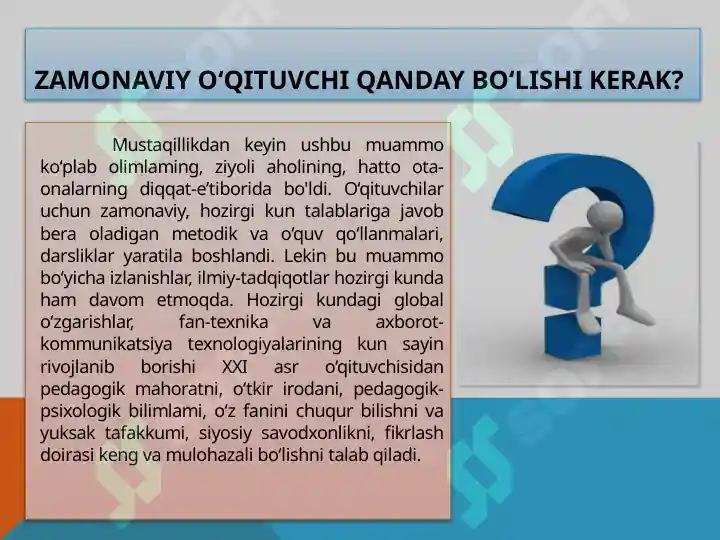 ZAMONAVIY O‘QITUVCHI QANDAY BO‘LISHI KERAK?

Mustaqillikdan keyin ushbu muammo ko‘plab olimlaming, ziyoli aholining, hatto ota-onalarning diqqat-e’tiborida bo'ldi. O‘qituvchilar uchun zamonaviy, hozirgi kun talablariga javob bera oladigan metodik va o‘quv qo‘llanmalari, darsliklar yaratila boshlandi. Lekin bu muammo bo‘yicha izlanishlar, ilmiy-tadqiqotlar hozirgi kunda ham davom etmoqda. Hozirgi kundagi global o‘zgarishlar, fan-texnika va axborot-kommunikatsiya texnologiyalarining kun sayin rivojlanib borishi XXI asr o‘qituvchisidan pedagogik mahoratni, o‘tkir irodani, pedagogik-psixologik bilimlami, o‘z fanini chuqur bilishni va yuksak tafakkumi, siyosiy savodxonlikni, fikrlash doirasi keng va mulohazali bo‘lishni talab qiladi.